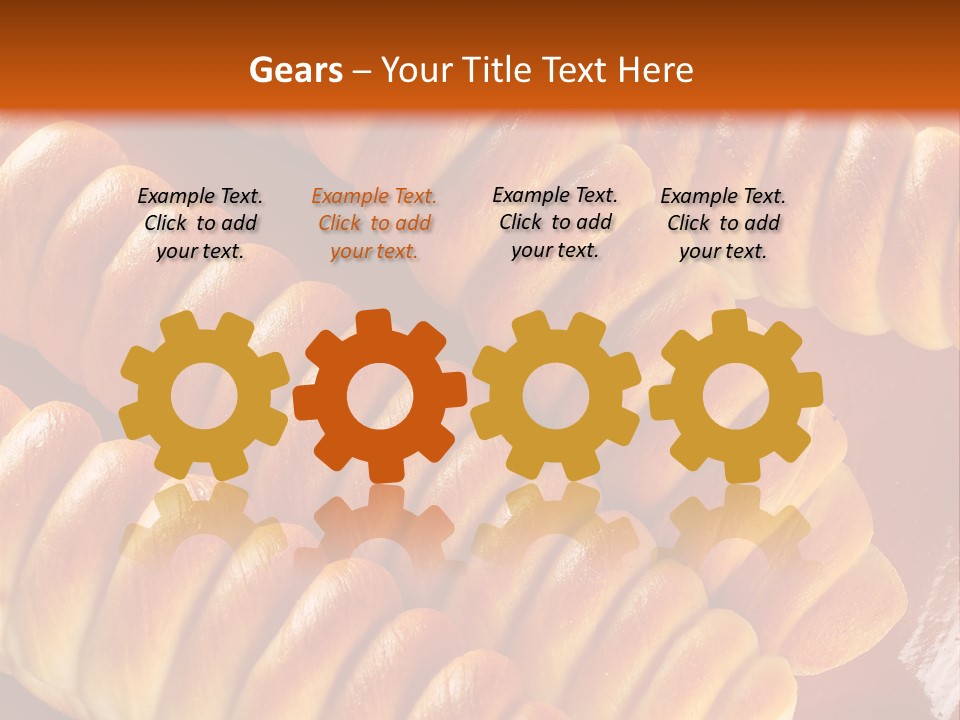 Gears – Your Title Text Here

Example Text. Click to add your text.

Example Text. Click to add your text.

Example Text. Click to add your text.

Example Text. Click to add your text.